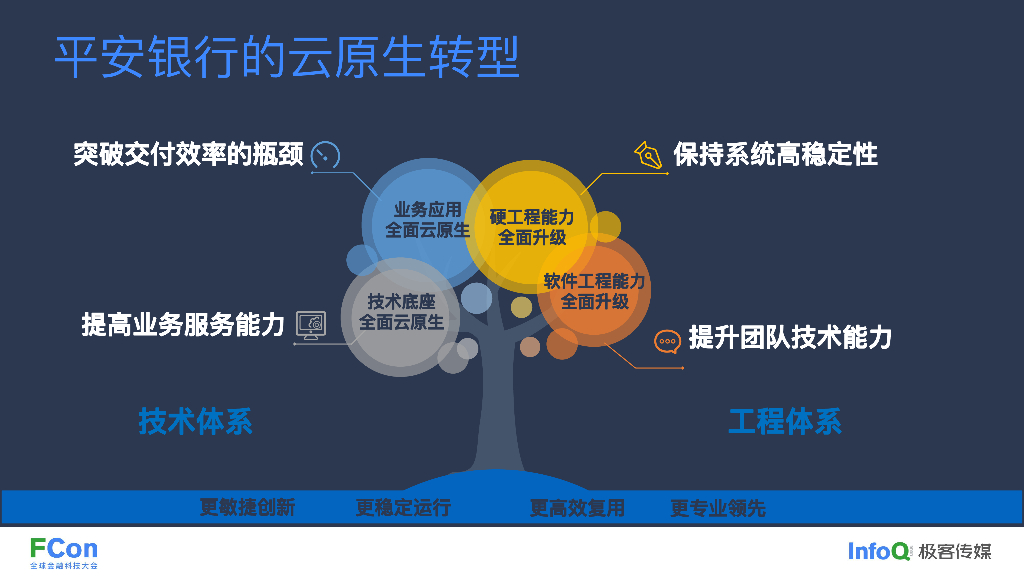 平安银行的云原生转型

突破交付效率的瓶颈

保持系统高稳定性

业务应用
全面云原生

硬工程能力
全面升级

软件工程能力
全面升级

技术底座
全面云原生

提高业务服务能力

提升团队技术能力

技术体系

工程体系

更敏捷创新　更稳定运行　更高效复用　更专业领先

FCon
全球金融科技大会

InfoQ 极客传媒